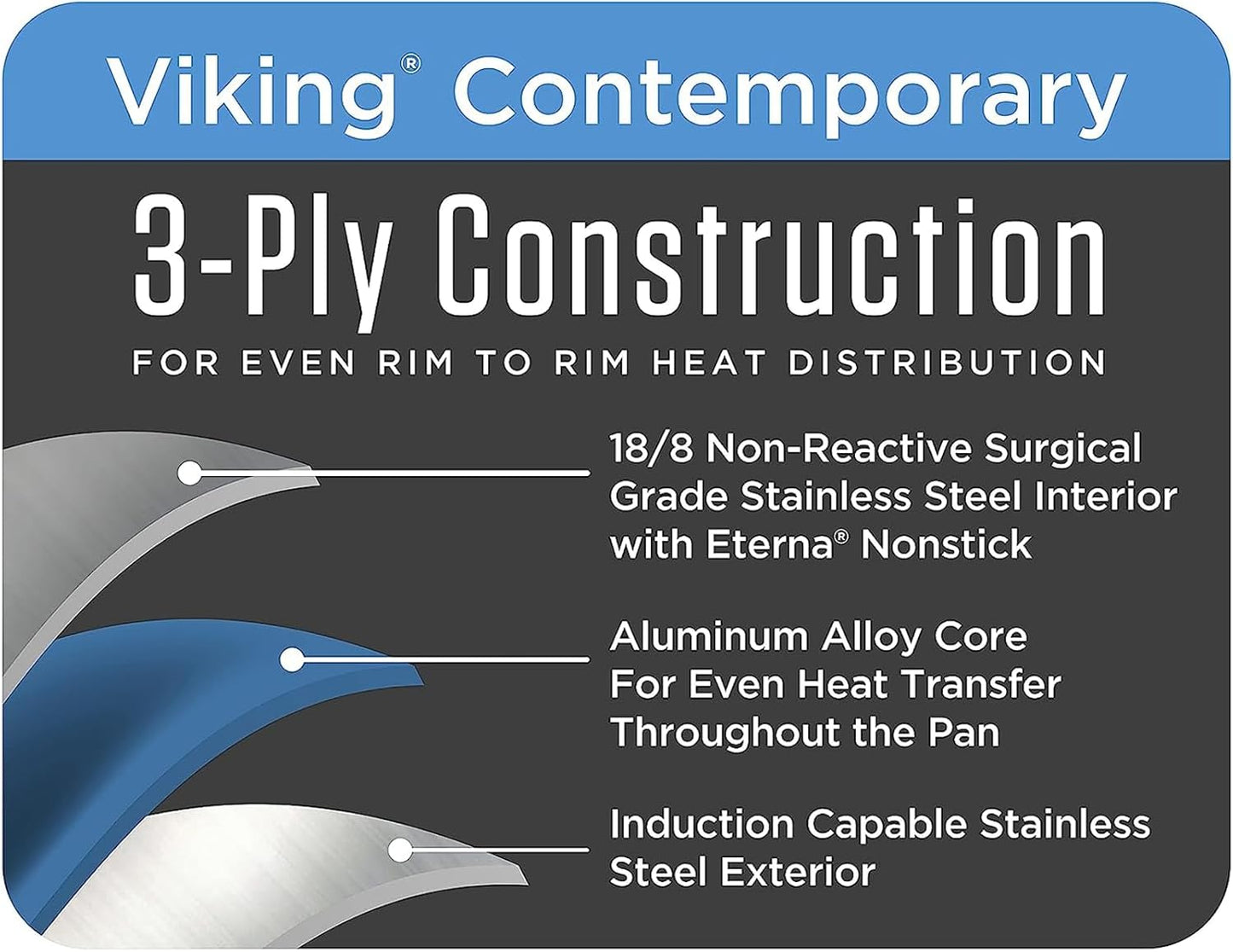 Viking® Contemporary

3-Ply Construction

FOR EVEN RIM TO RIM HEAT DISTRIBUTION

18/8 Non-Reactive Surgical Grade Stainless Steel Interior with Eterna® Nonstick

Aluminum Alloy Core For Even Heat Transfer Throughout the Pan

Induction Capable Stainless Steel Exterior